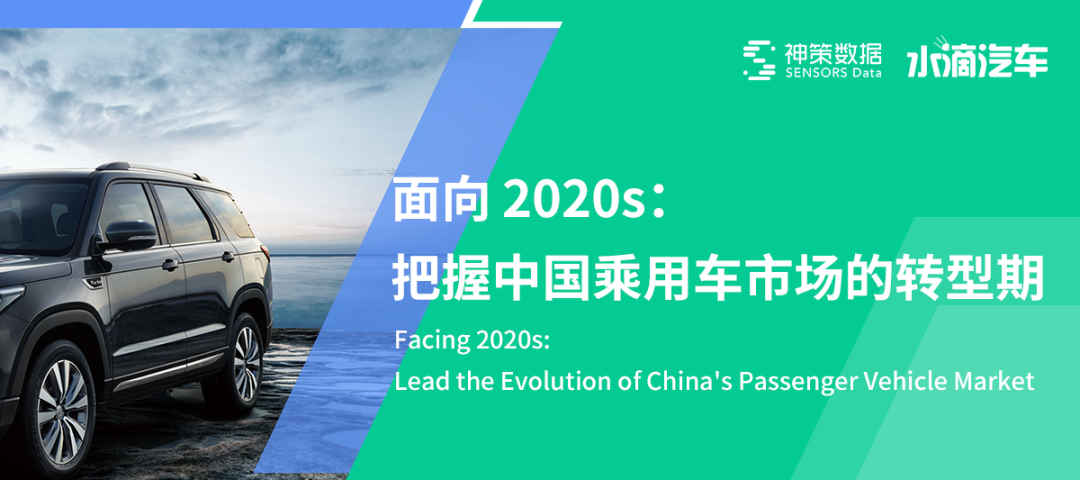 神策数据
SENSORS Data
水滴汽车

面向 2020s：
把握中国乘用车市场的转型期

Facing 2020s:
Lead the Evolution of China's Passenger Vehicle Market